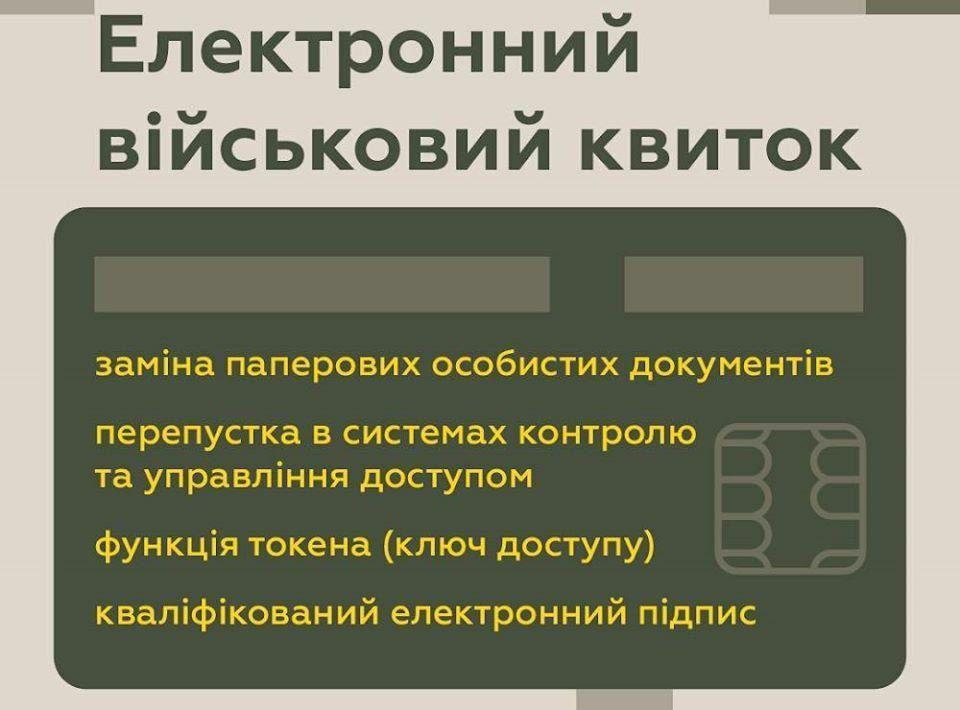 Електронний військовий квиток

заміна паперових особистих документів

перепустка в системах контролю та управління доступом

функція токена (ключ доступу)

кваліфікований електронний підпис